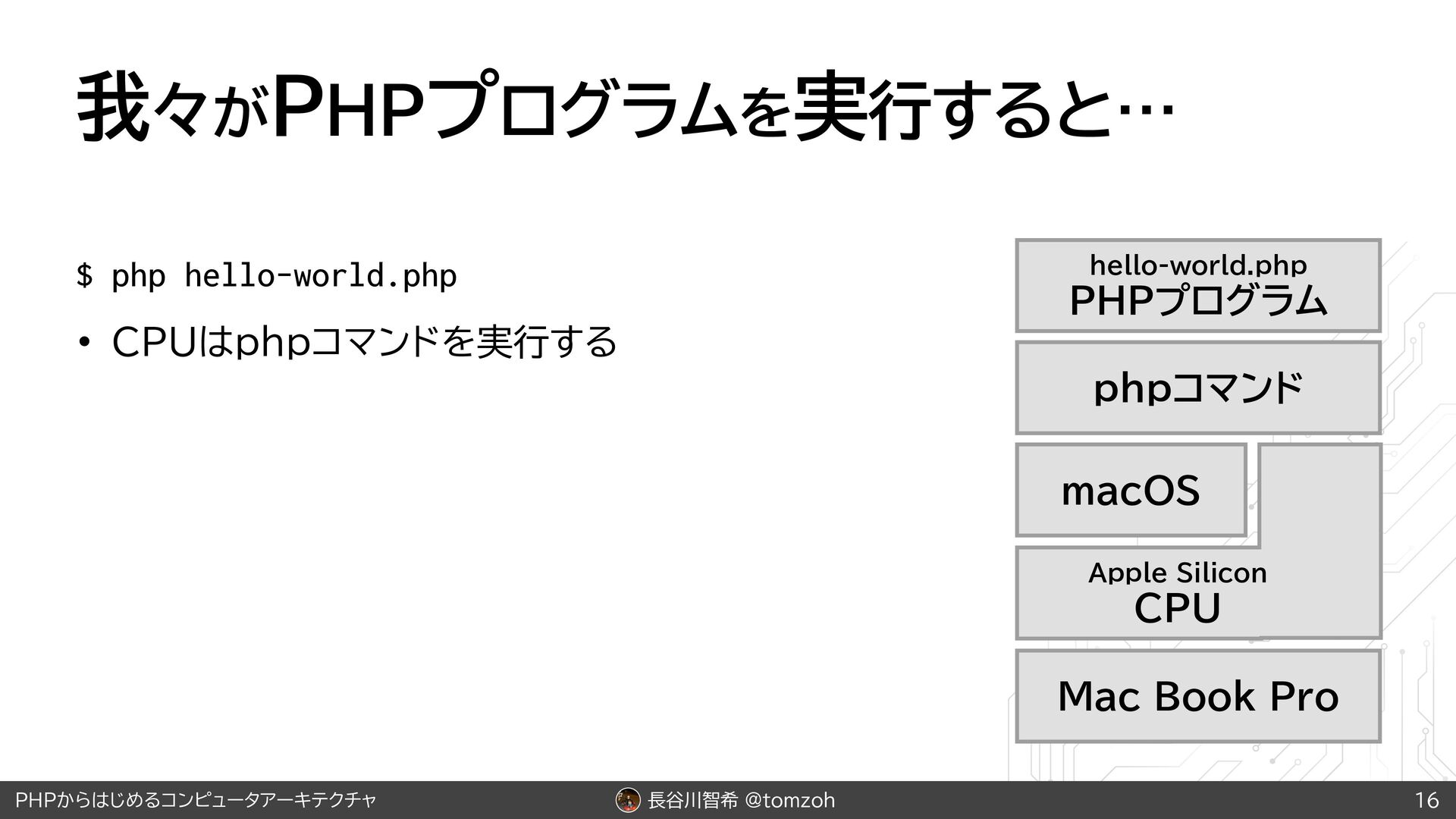 我々がPHPプログラムを実行すると…

$ php hello-world.php

• CPUはphpコマンドを実行する

hello-world.php
PHPプログラム

phpコマンド

macOS

Apple Silicon
CPU

Mac Book Pro

PHPからはじめるコンピュータアーキテクチャ

長谷川智希 @tomzoh

16